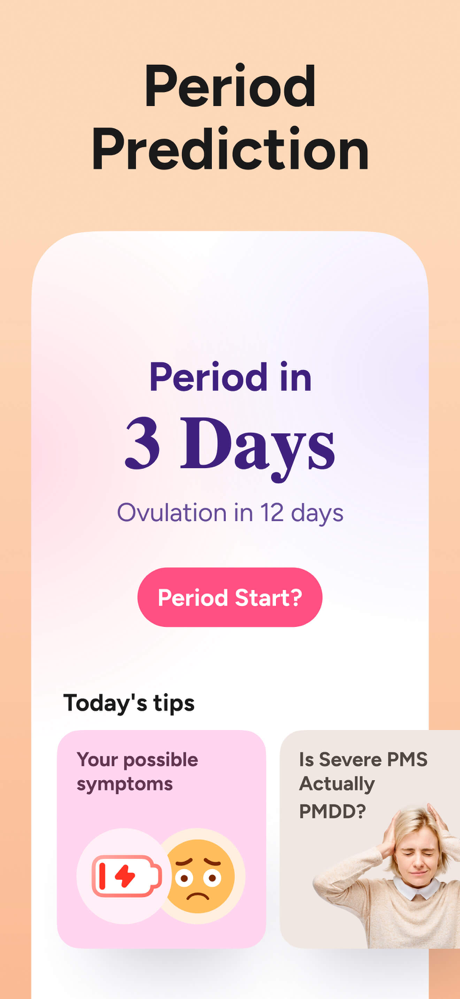 Period Prediction

Period in
3 Days
Ovulation in 12 days

Period Start?

Today's tips

Your possible symptoms

Is Severe PMS Actually PMDD?